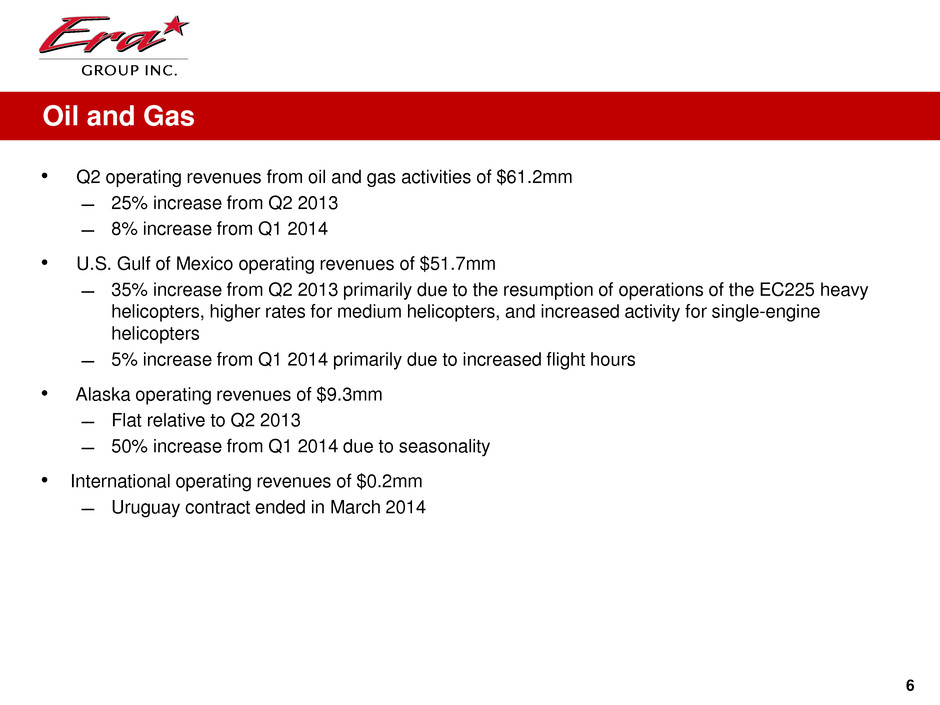 Era
GROUP INC.

Oil and Gas

• Q2 operating revenues from oil and gas activities of \$61.2mm
– 25% increase from Q2 2013
– 8% increase from Q1 2014

• U.S. Gulf of Mexico operating revenues of \$51.7mm
– 35% increase from Q2 2013 primarily due to the resumption of operations of the EC225 heavy helicopters, higher rates for medium helicopters, and increased activity for single-engine helicopters
– 5% increase from Q1 2014 primarily due to increased flight hours

• Alaska operating revenues of \$9.3mm
– Flat relative to Q2 2013
– 50% increase from Q1 2014 due to seasonality

• International operating revenues of \$0.2mm
– Uruguay contract ended in March 2014

6